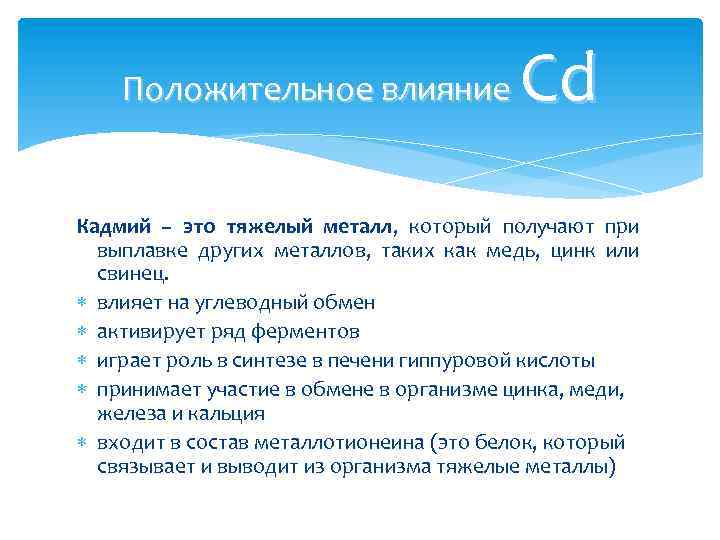 Положительное влияние Cd

Кадмий – это тяжелый металл, который получают при выплавке других металлов, таких как медь, цинк или свинец.

* влияет на углеводный обмен
* активирует ряд ферментов
* играет роль в синтезе в печени гиппуровой кислоты
* принимает участие в обмене в организме цинка, меди, железа и кальция
* входит в состав металлотионеина (это белок, который связывает и выводит из организма тяжелые металлы)